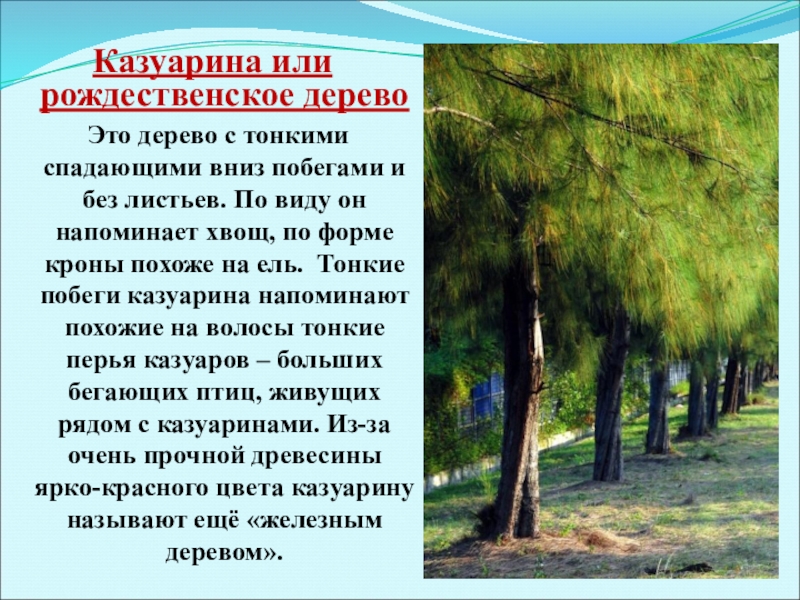 Казуарина или рождественское дерево

Это дерево с тонкими спадающими вниз побегами и без листьев. По виду он напоминает хвощ, по форме кроны похоже на ель.  Тонкие побеги казуарина напоминают похожие на волосы тонкие перья казуаров – больших бегающих птиц, живущих рядом с казуаринами. Из-за очень прочной древесины ярко-красного цвета казуарину называют ещё «железным деревом».